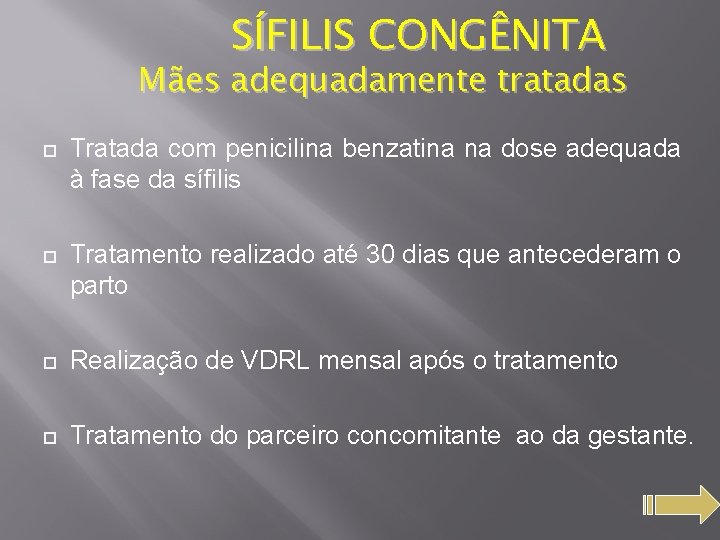 SÍFILIS CONGÊNITA
Mães adequadamente tratadas

Tratada com penicilina benzatina na dose adequada à fase da sífilis

Tratamento realizado até 30 dias que antecederam o parto

Realização de VDRL mensal após o tratamento

Tratamento do parceiro concomitante ao da gestante.